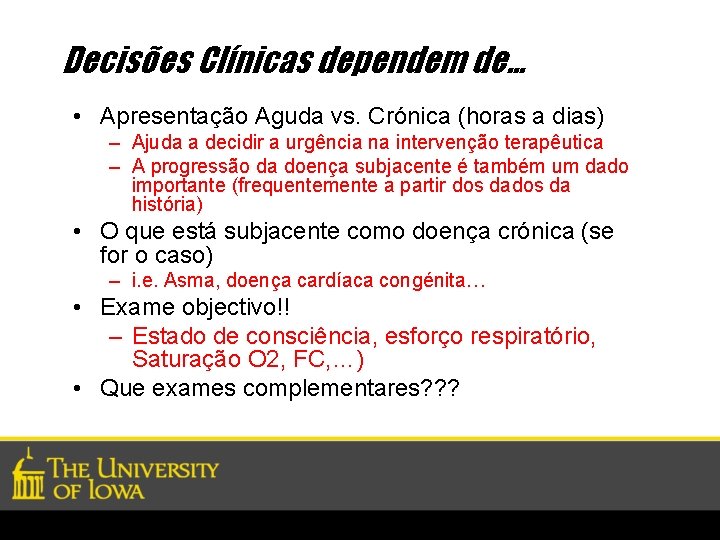 Decisões Clínicas dependem de...

• Apresentação Aguda vs. Crónica (horas a dias)
– Ajuda a decidir a urgência na intervenção terapêutica
– A progressão da doença subjacente é também um dado importante (frequentemente a partir dos dados da história)
• O que está subjacente como doença crónica (se for o caso)
– i.e. Asma, doença cardíaca congénita…
• Exame objectivo!!
– Estado de consciência, esforço respiratório, Saturação O2, FC,…)
• Que exames complementares???

THE UNIVERSITY OF IOWA